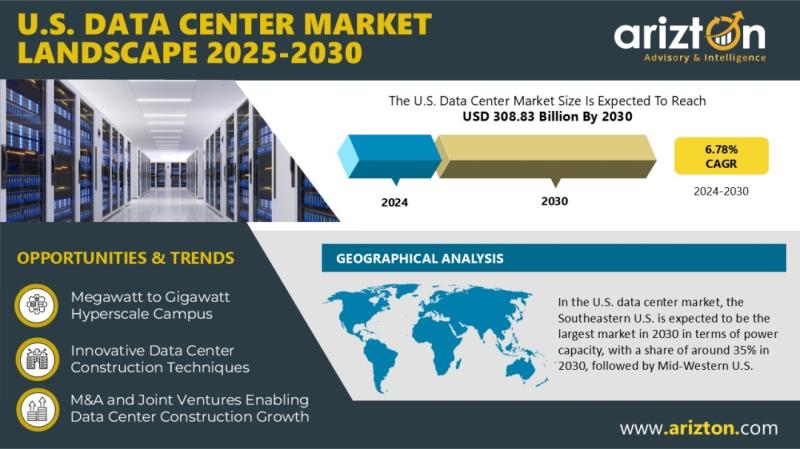 U.S. DATA CENTER MARKET LANDSCAPE 2025-2030

arizton
Advisory & Intelligence

The U.S. Data Center Market Size Is Expected To Reach
USD 308.83 Billion By 2030

2024

2030

6.78%
CAGR

2024-2030

OPPORTUNITIES & TRENDS

Megawatt to Gigawatt Hyperscale Campus

Innovative Data Center Construction Techniques

M&A and Joint Ventures Enabling Data Center Construction Growth

GEOGRAPHICAL ANALYSIS

In the U.S. data center market, the Southeastern U.S. is expected to be the largest market in 2030 in terms of power capacity, with a share of around 35% in 2030, followed by Mid-Western U.S.

www.arizton.com